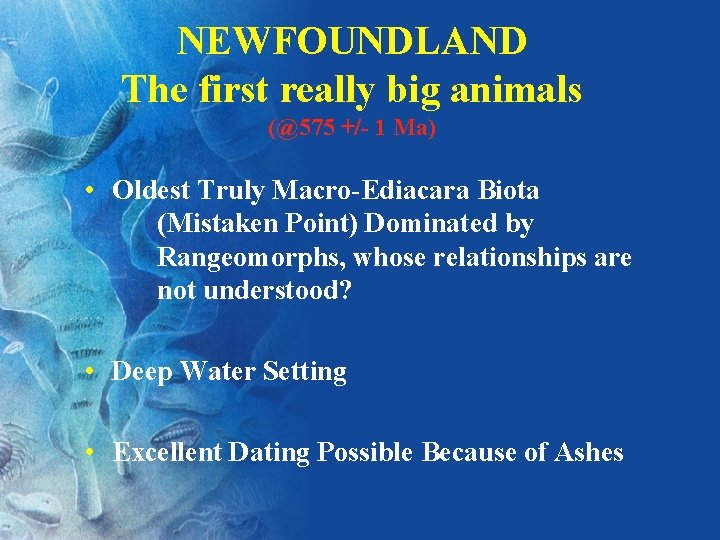 NEWFOUNDLAND
The first really big animals
(@575 +/- 1 Ma)

• Oldest Truly Macro-Ediacara Biota (Mistaken Point) Dominated by Rangeomorphs, whose relationships are not understood?

• Deep Water Setting

• Excellent Dating Possible Because of Ashes